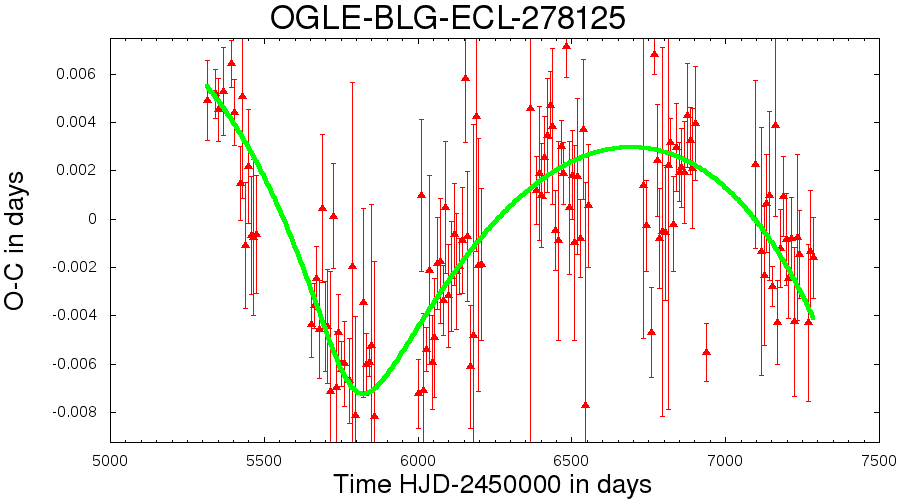 OGLE-BLG-ECL-278125

O-C in days

0.006
0.004
0.002
0
-0.002
-0.004
-0.006
-0.008

5000 5500 6000 6500 7000 7500

Time HJD-2450000 in days